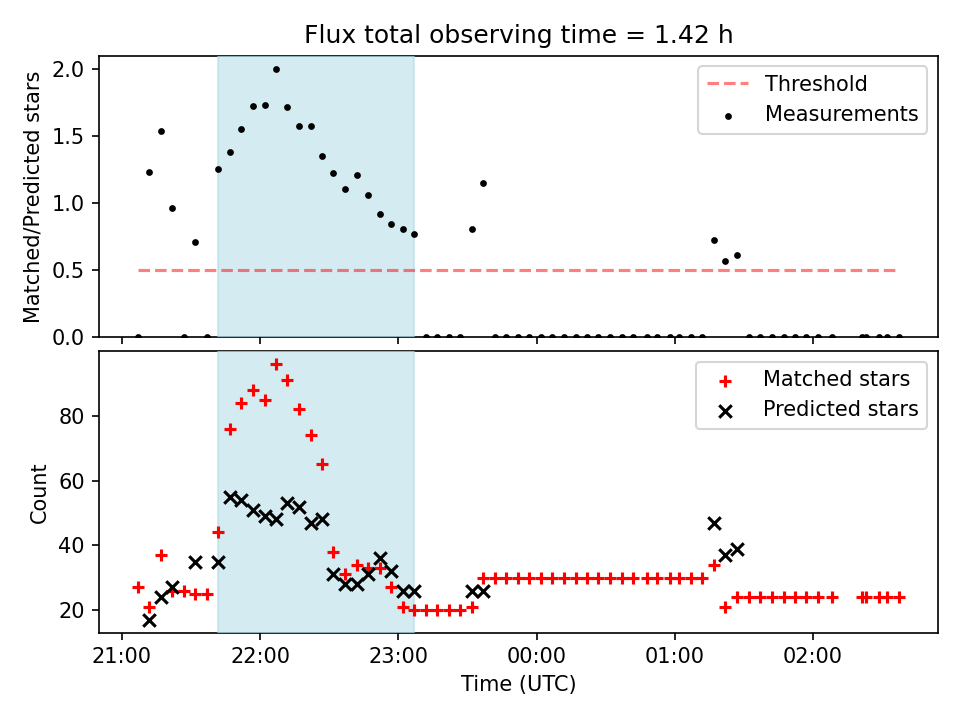 Flux total observing time = 1.42 h

Matched/Predicted stars

2.0
1.5
1.0
0.5
0.0

Threshold
Measurements

Count

80
60
40
20

Matched stars
Predicted stars

21:00
22:00
23:00
00:00
01:00
02:00

Time (UTC)